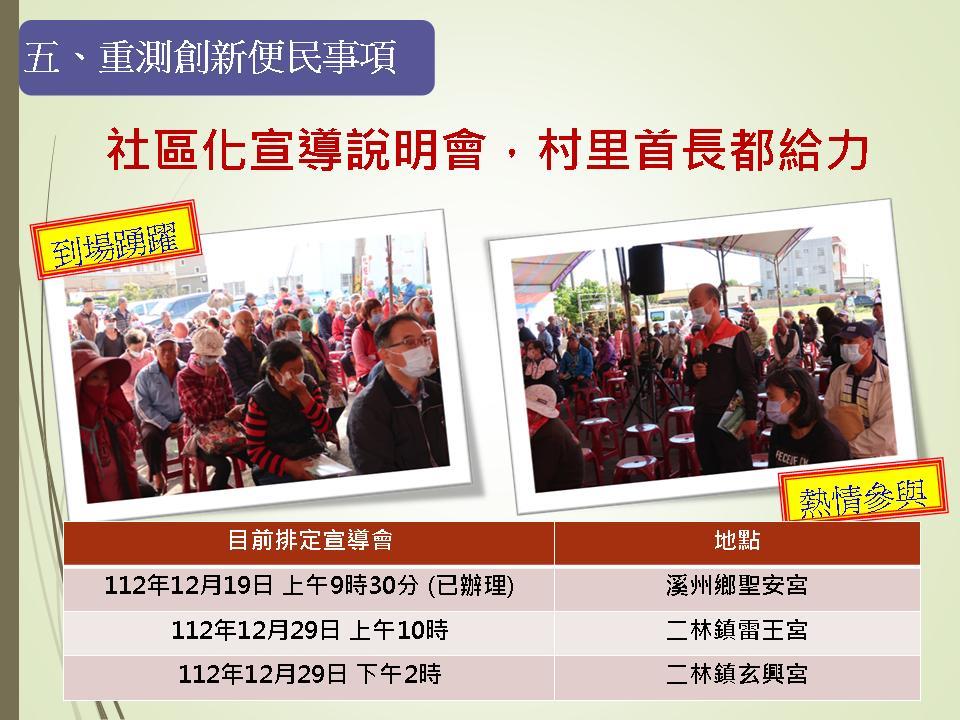 五、重測創新便民事項

社區化宣導說明會，村里首長都給力

到場踴躍

熱情參與

| 目前排定宣導會 | 地點 |
|---|---|
| 112年12月19日 上午9時30分 (已辦理) | 溪州鄉聖安宮 |
| 112年12月29日 上午10時 | 二林鎮雷王宮 |
| 112年12月29日 下午2時 | 二林鎮玄興宮 |